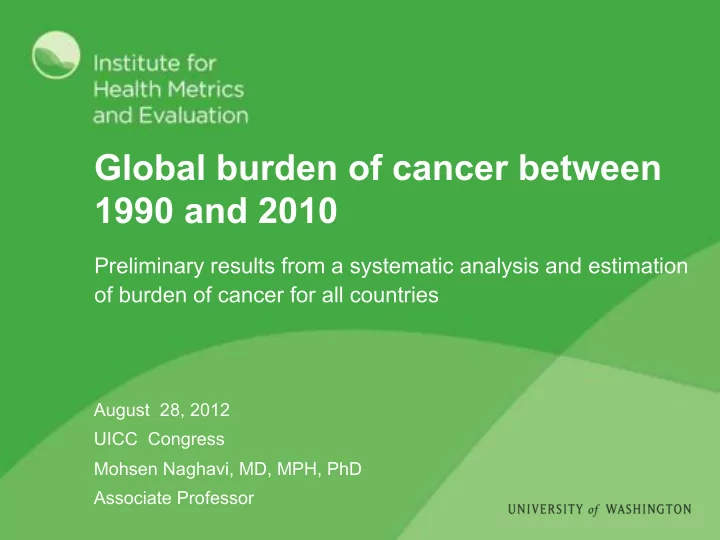 Institute for Health Metrics and Evaluation

Global burden of cancer between 1990 and 2010

Preliminary results from a systematic analysis and estimation of burden of cancer for all countries

August 28, 2012

UICC Congress

Mohsen Naghavi, MD, MPH, PhD

Associate Professor

UNIVERSITY of WASHINGTON